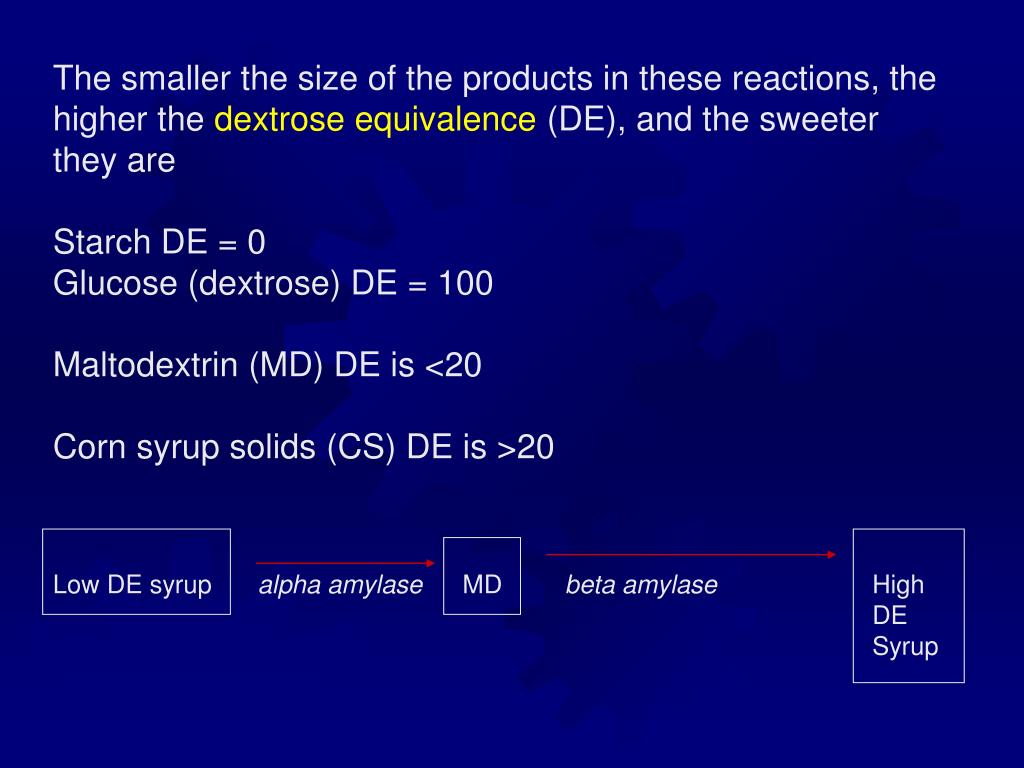 The smaller the size of the products in these reactions, the higher the dextrose equivalence (DE), and the sweeter they are

Starch DE = 0
Glucose (dextrose) DE = 100

Maltodextrin (MD) DE is <20

Corn syrup solids (CS) DE is >20

Low DE syrup

alpha amylase

MD

beta amylase

High DE Syrup